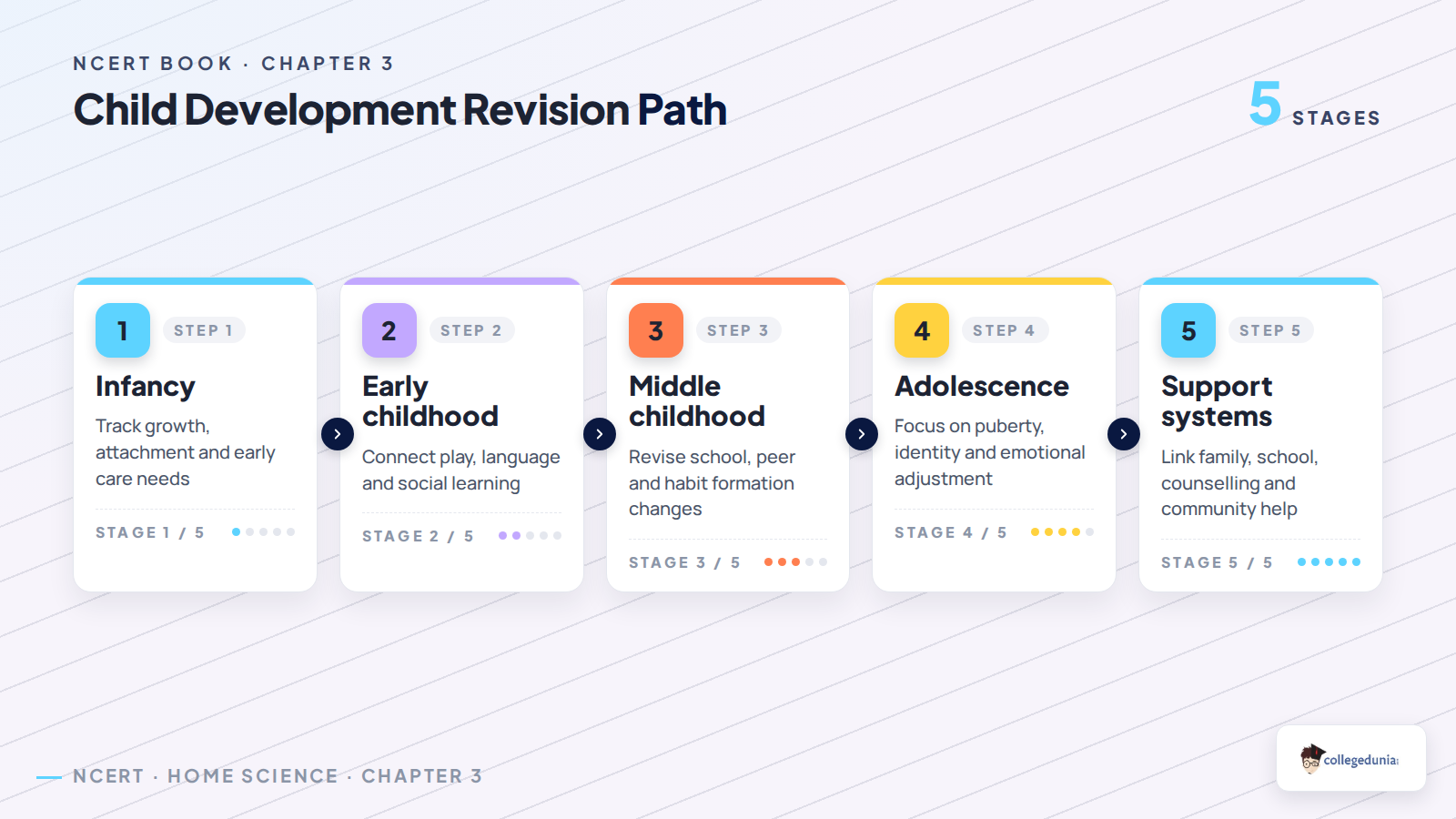 NCERT BOOK · CHAPTER 3

Child Development Revision Path

5 STAGES

1 STEP 1
Infancy
Track growth, attachment and early care needs
STAGE 1 / 5

2 STEP 2
Early childhood
Connect play, language and social learning
STAGE 2 / 5

3 STEP 3
Middle childhood
Revise school, peer and habit formation changes
STAGE 3 / 5

4 STEP 4
Adolescence
Focus on puberty, identity and emotional adjustment
STAGE 4 / 5

5 STEP 5
Support systems
Link family, school, counselling and community help
STAGE 5 / 5

NCERT · HOME SCIENCE · CHAPTER 3

collegedunia